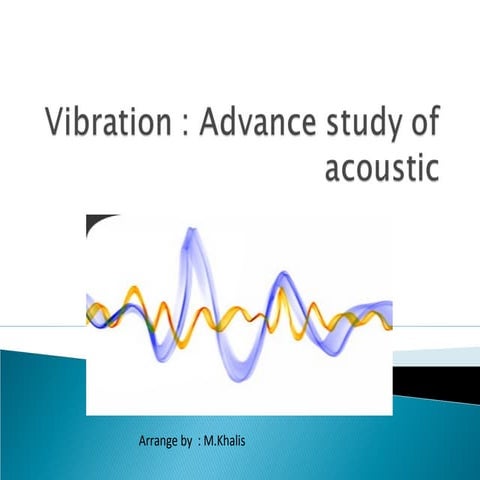 Vibration : Advance study of acoustic

Arrange by : M.Khalis